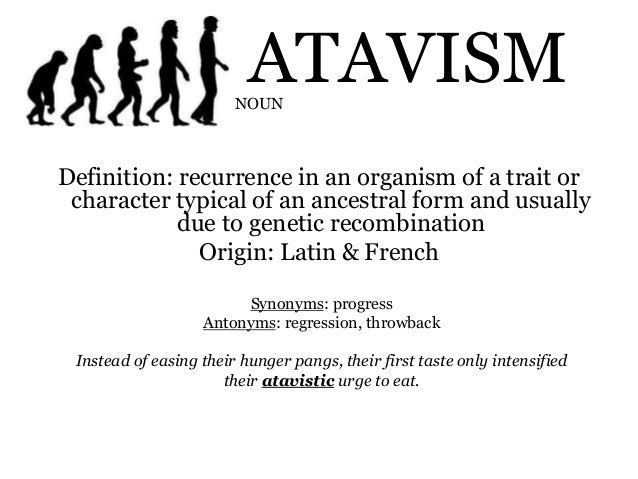 ATAVISM

NOUN

Definition: recurrence in an organism of a trait or character typical of an ancestral form and usually due to genetic recombination

Origin: Latin & French

Synonyms: progress
Antonyms: regression, throwback

Instead of easing their hunger pangs, their first taste only intensified their atavistic urge to eat.